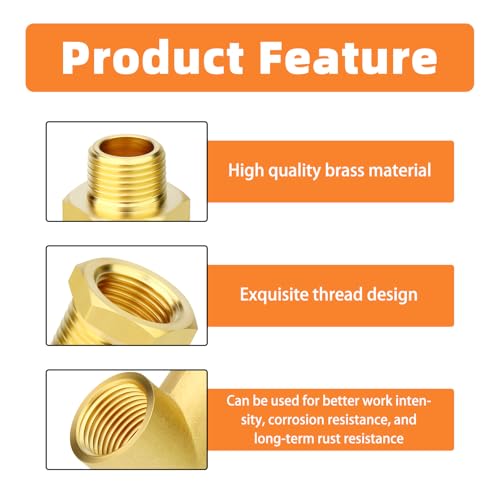 Product Feature

High quality brass material

Exquisite thread design

Can be used for better work intensity, corrosion resistance, and long-term rust resistance